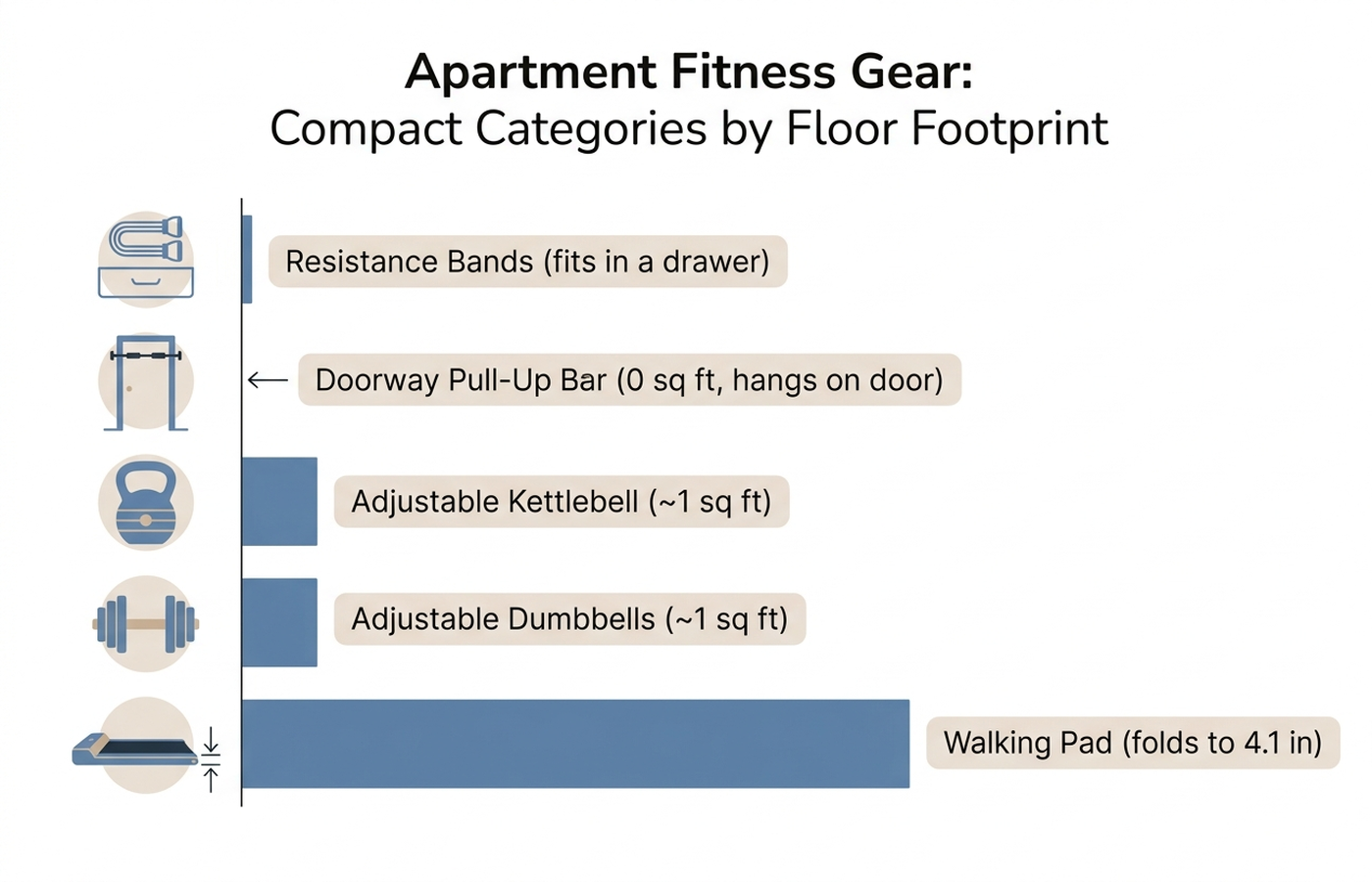 Apartment Fitness Gear:
Compact Categories by Floor Footprint

Resistance Bands (fits in a drawer)

Doorway Pull-Up Bar (0 sq ft, hangs on door)

Adjustable Kettlebell (~1 sq ft)

Adjustable Dumbbells (~1 sq ft)

Walking Pad (folds to 4.1 in)